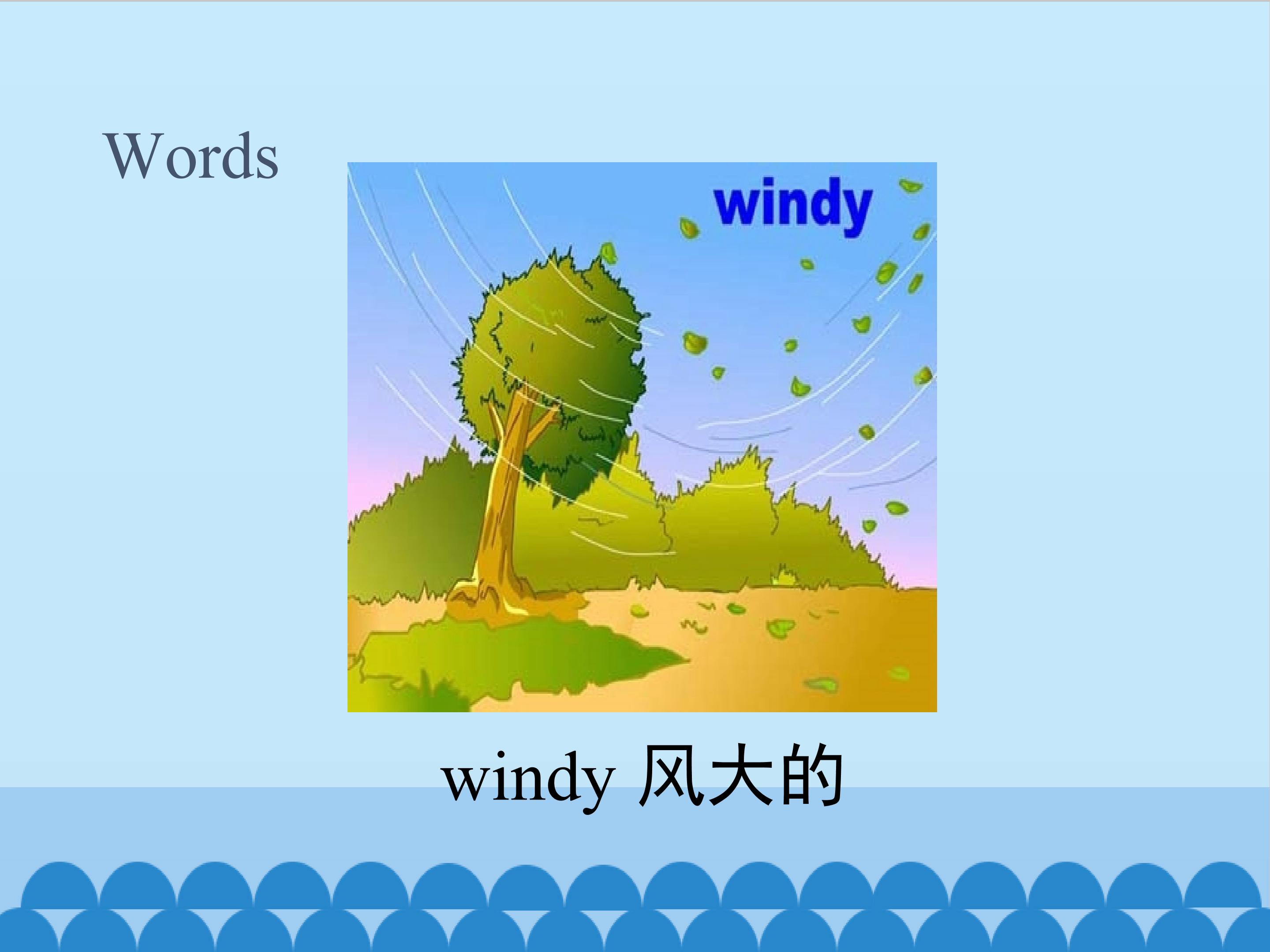 Words

windy

windy 风大的